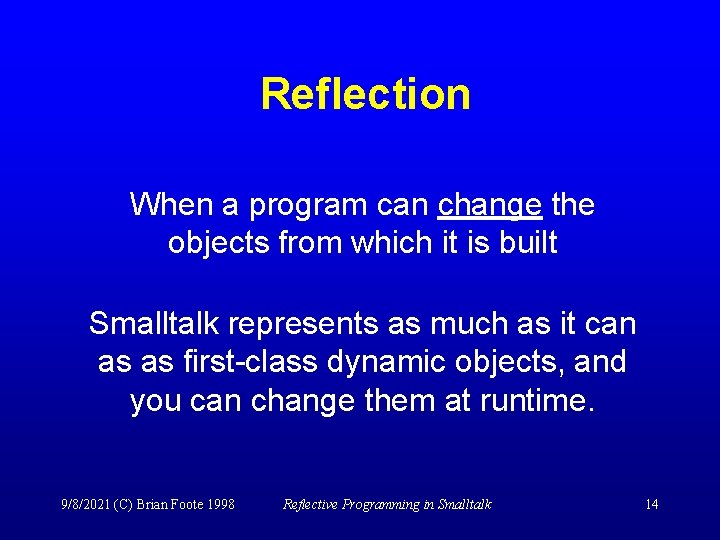 Reflection

When a program can change the objects from which it is built

Smalltalk represents as much as it can as as first-class dynamic objects, and you can change them at runtime.

9/8/2021 (C) Brian Foote 1998 Reflective Programming in Smalltalk 14